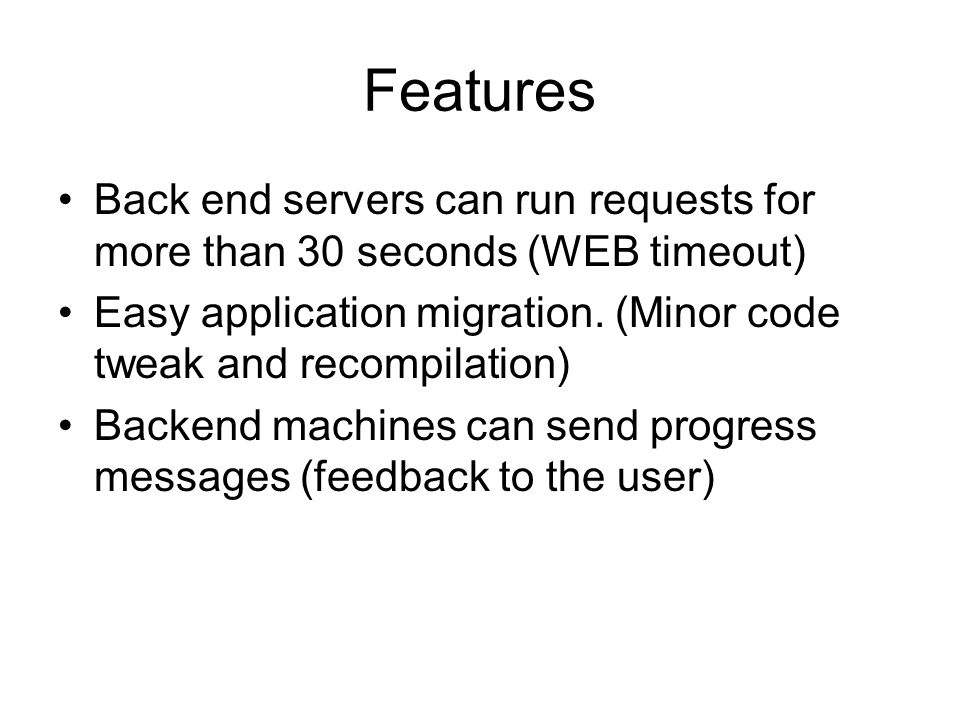 Features

• Back end servers can run requests for more than 30 seconds (WEB timeout)
• Easy application migration. (Minor code tweak and recompilation)
• Backend machines can send progress messages (feedback to the user)